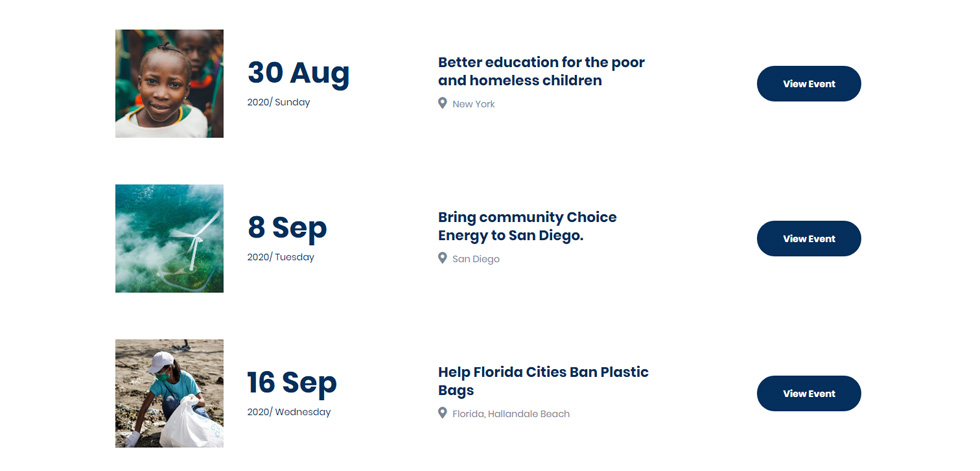 30 Aug
2020/ Sunday

Better education for the poor and homeless children
New York

View Event

8 Sep
2020/ Tuesday

Bring community Choice Energy to San Diego.
San Diego

View Event

16 Sep
2020/ Wednesday

Help Florida Cities Ban Plastic Bags
Florida, Hallandale Beach

View Event